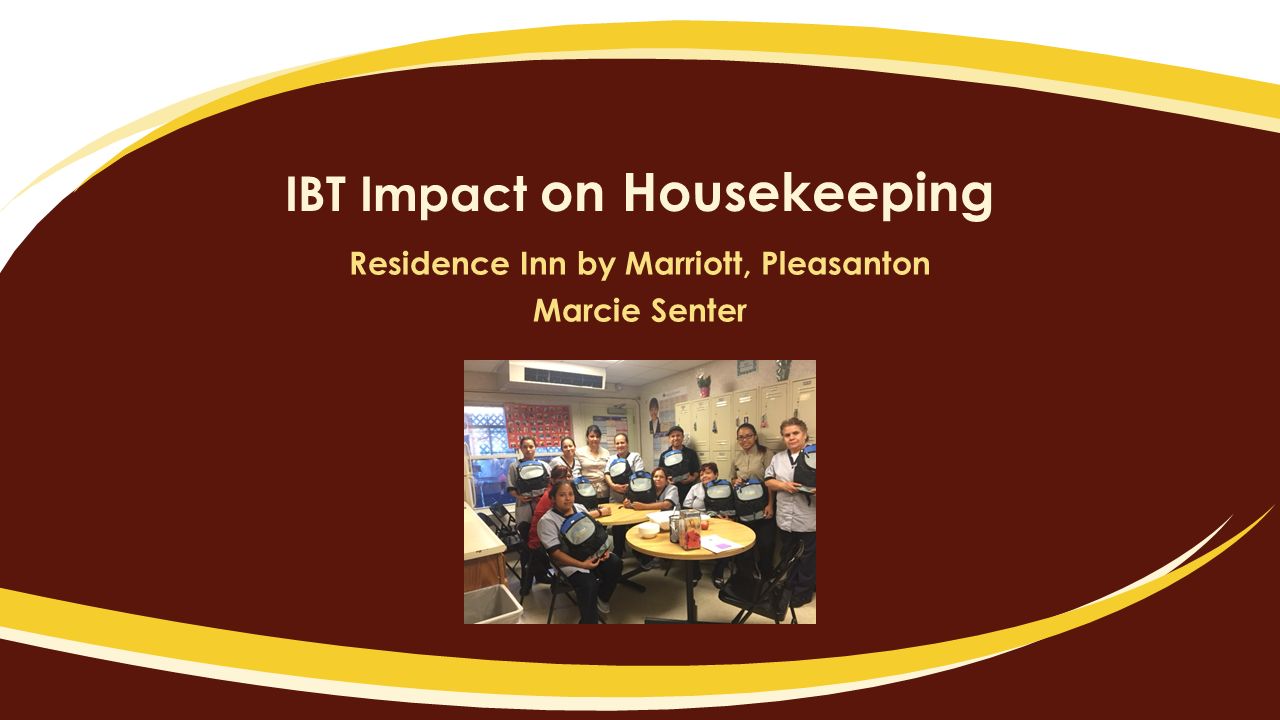 IBT Impact on Housekeeping

Residence Inn by Marriott, Pleasanton
Marcie Senter